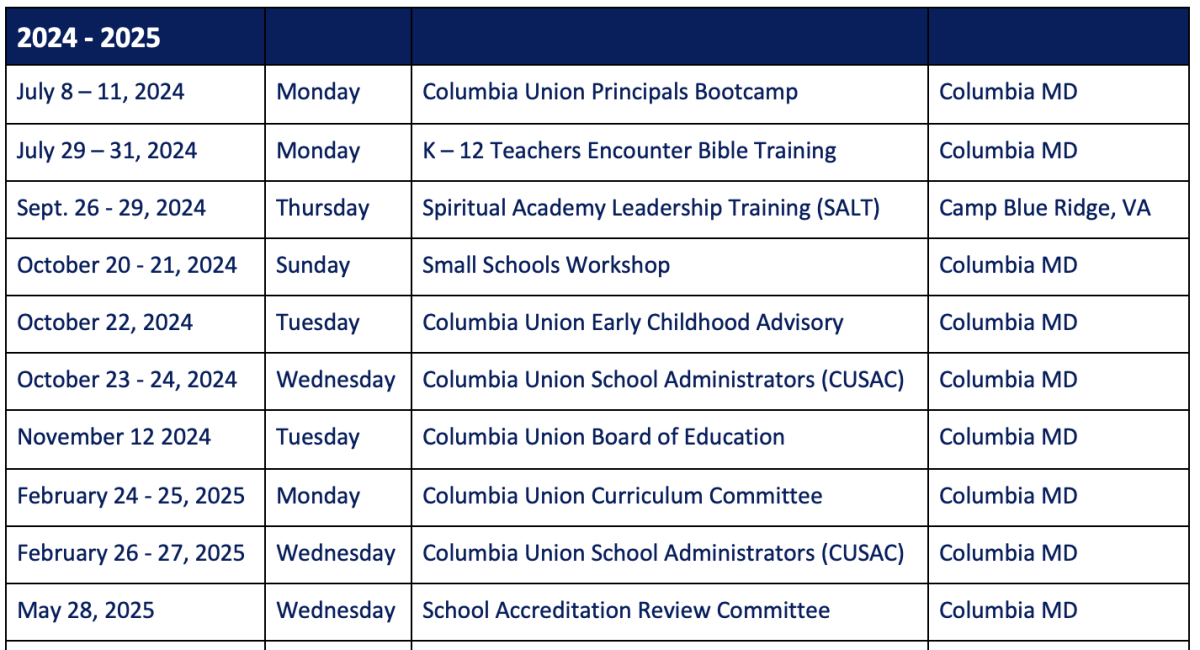 | 2024 - 2025 | | | |
|---|---|---|---|
| July 8 – 11, 2024 | Monday | Columbia Union Principals Bootcamp | Columbia MD |
| July 29 – 31, 2024 | Monday | K – 12 Teachers Encounter Bible Training | Columbia MD |
| Sept. 26 - 29, 2024 | Thursday | Spiritual Academy Leadership Training (SALT) | Camp Blue Ridge, VA |
| October 20 - 21, 2024 | Sunday | Small Schools Workshop | Columbia MD |
| October 22, 2024 | Tuesday | Columbia Union Early Childhood Advisory | Columbia MD |
| October 23 - 24, 2024 | Wednesday | Columbia Union School Administrators (CUSAC) | Columbia MD |
| November 12 2024 | Tuesday | Columbia Union Board of Education | Columbia MD |
| February 24 - 25, 2025 | Monday | Columbia Union Curriculum Committee | Columbia MD |
| February 26 - 27, 2025 | Wednesday | Columbia Union School Administrators (CUSAC) | Columbia MD |
| May 28, 2025 | Wednesday | School Accreditation Review Committee | Columbia MD |